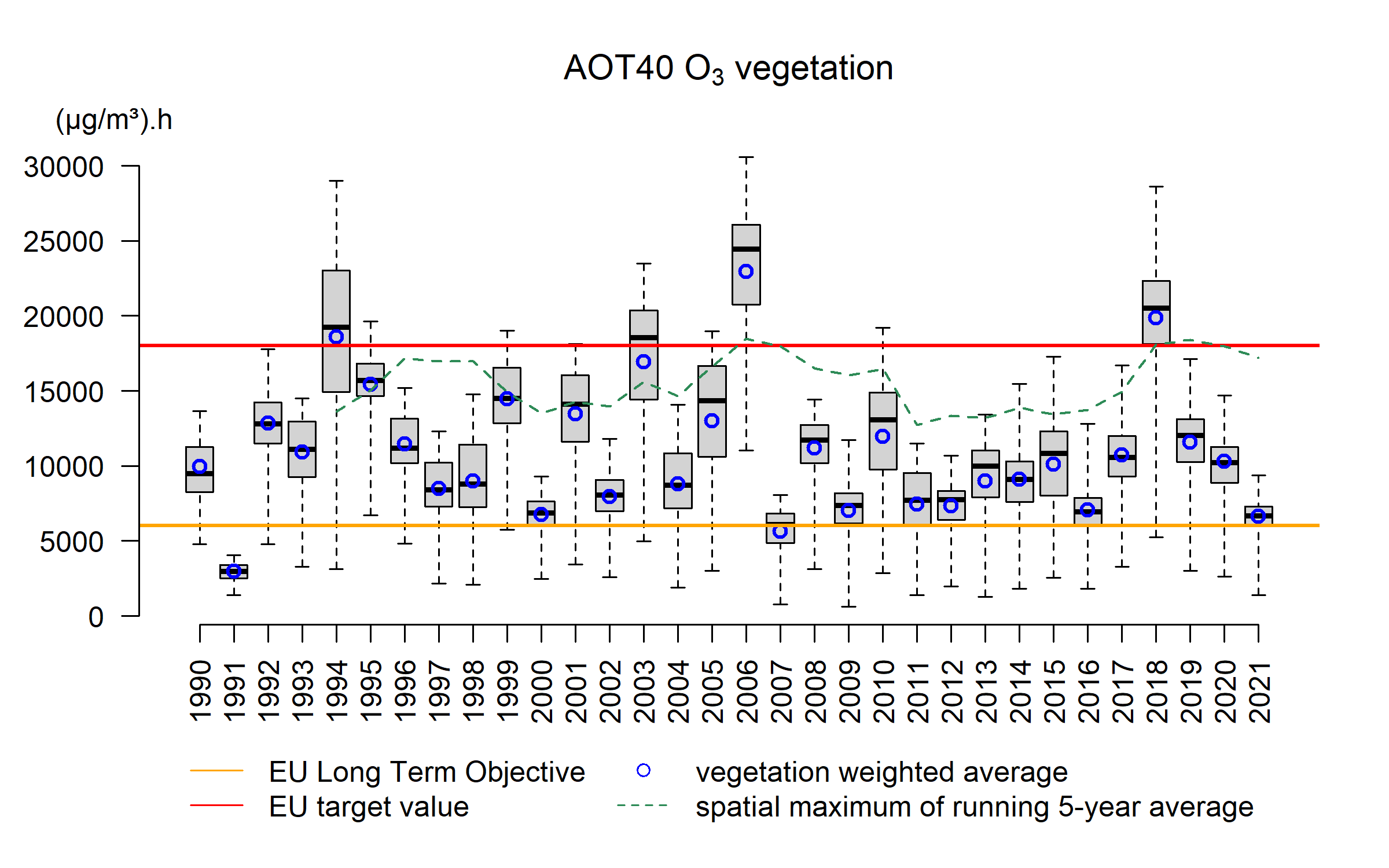 AOT40 $O_3$ vegetation

(µg/m³).h

30000
25000
20000
15000
10000
5000
0

1990 1991 1992 1993 1994 1995 1996 1997 1998 1999 2000 2001 2002 2003 2004 2005 2006 2007 2008 2009 2010 2011 2012 2013 2014 2015 2016 2017 2018 2019 2020 2021

EU Long Term Objective
EU target value
vegetation weighted average
spatial maximum of running 5-year average